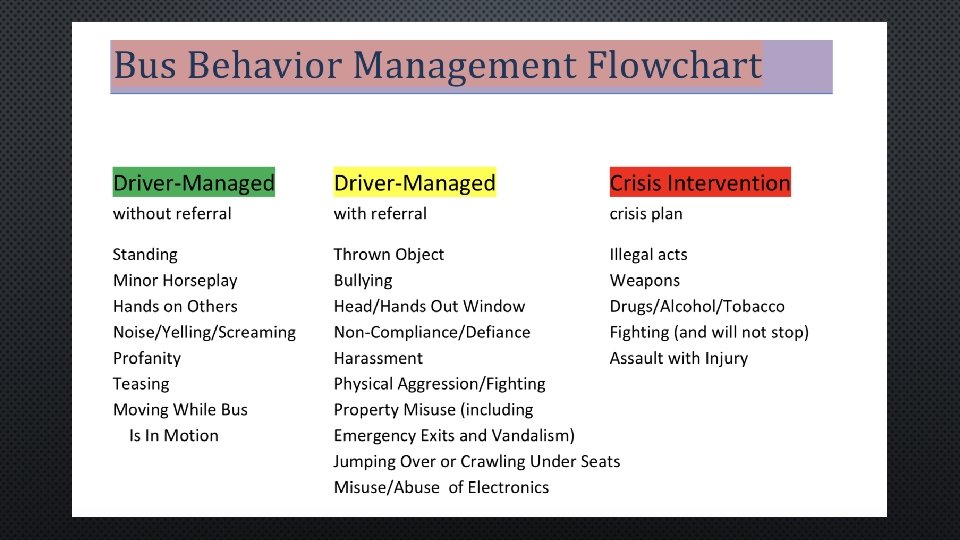 Bus Behavior Management Flowchart

Driver-Managed
without referral

Standing
Minor Horseplay
Hands on Others
Noise/Yelling/Screaming
Profanity
Teasing
Moving While Bus Is In Motion

Driver-Managed
with referral

Thrown Object
Bullying
Head/Hands Out Window
Non-Compliance/Defiance
Harassment
Physical Aggression/Fighting
Property Misuse (including Emergency Exits and Vandalism)
Jumping Over or Crawling Under Seats
Misuse/Abuse of Electronics

Crisis Intervention
crisis plan

Illegal acts
Weapons
Drugs/Alcohol/Tobacco
Fighting (and will not stop)
Assault with Injury